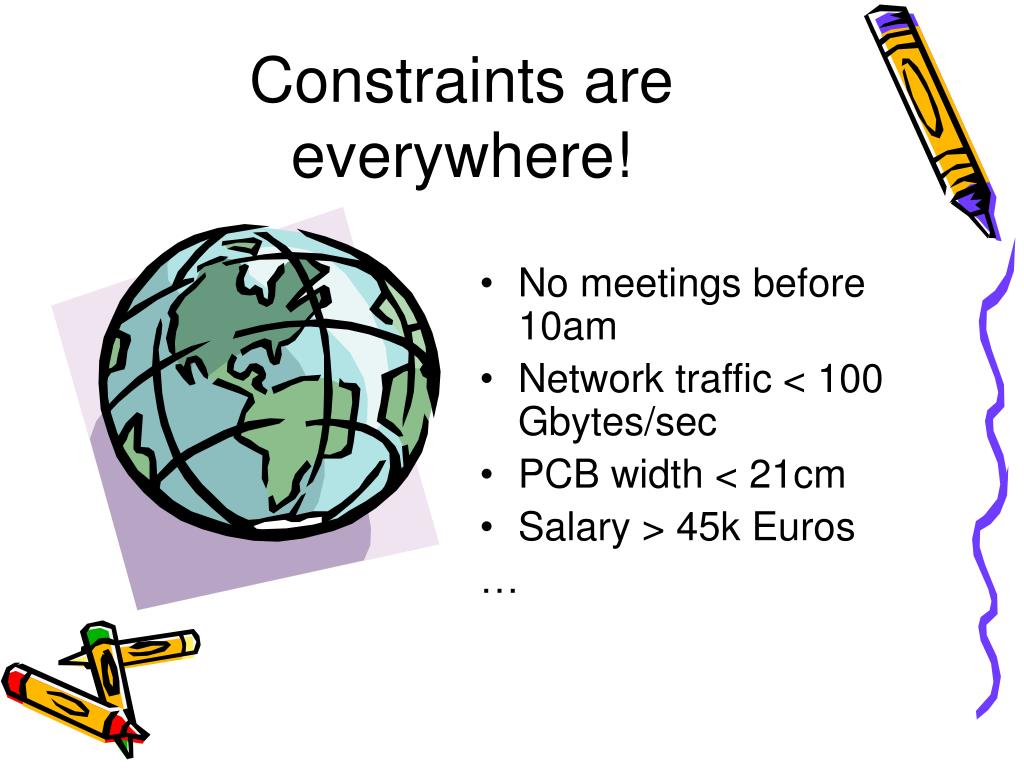 Constraints are everywhere!

• No meetings before 10am
• Network traffic < 100 Gbytes/sec
• PCB width < 21cm
• Salary > 45k Euros
…